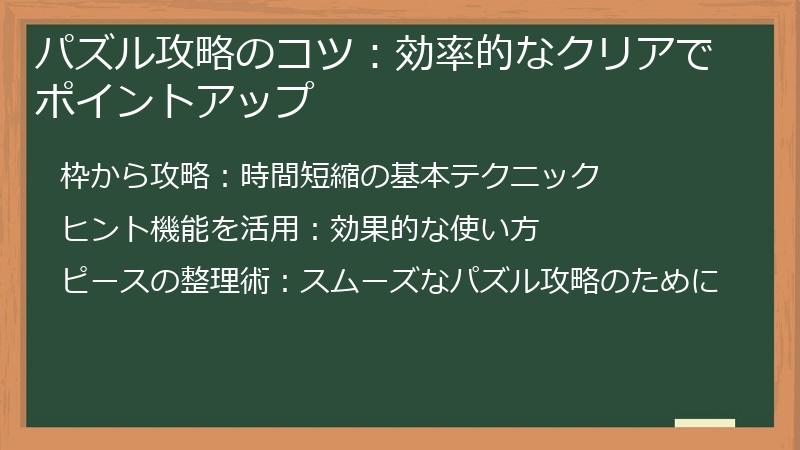 パズル攻略のコツ：効率的なクリアでポイントアップ

枠から攻略：時間短縮の基本テクニック

ヒント機能を活用：効果的な使い方

ピースの整理術：スムーズなパズル攻略のために